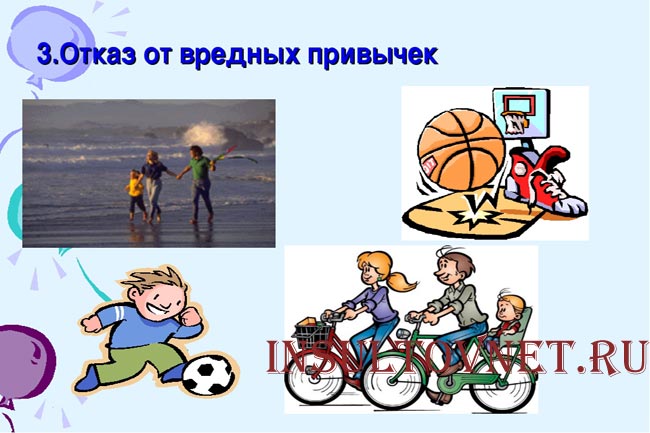 3.Отказ от вредных привычек

INSULTOVNET.RU